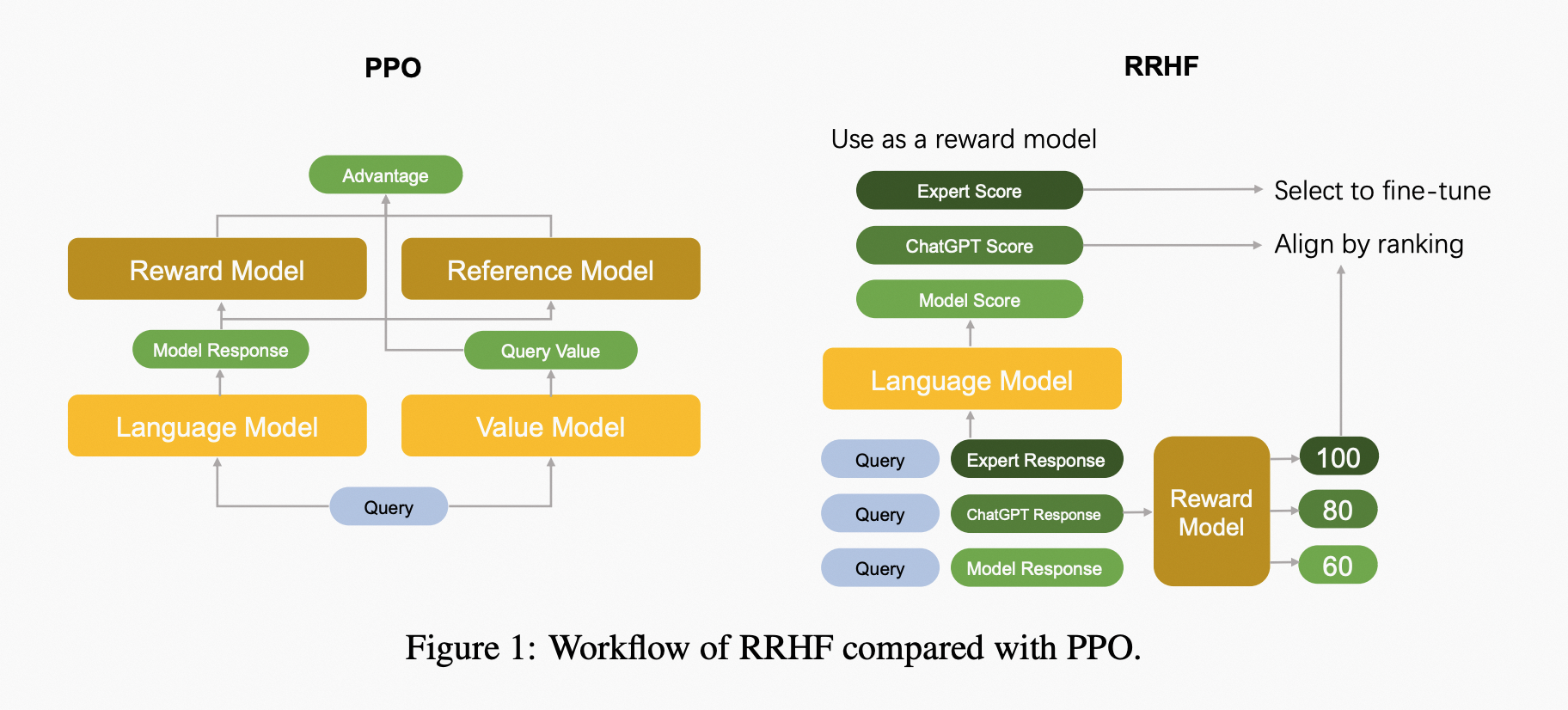 PPO

Advantage

Reward Model

Reference Model

Model Response

Query Value

Language Model

Value Model

Query

RRHF

Use as a reward model

Expert Score

Select to fine-tune

ChatGPT Score

Align by ranking

Model Score

Language Model

Query

Expert Response

Query

ChatGPT Response

Query

Model Response

Reward Model

100

80

60

Figure 1: Workflow of RRHF compared with PPO.